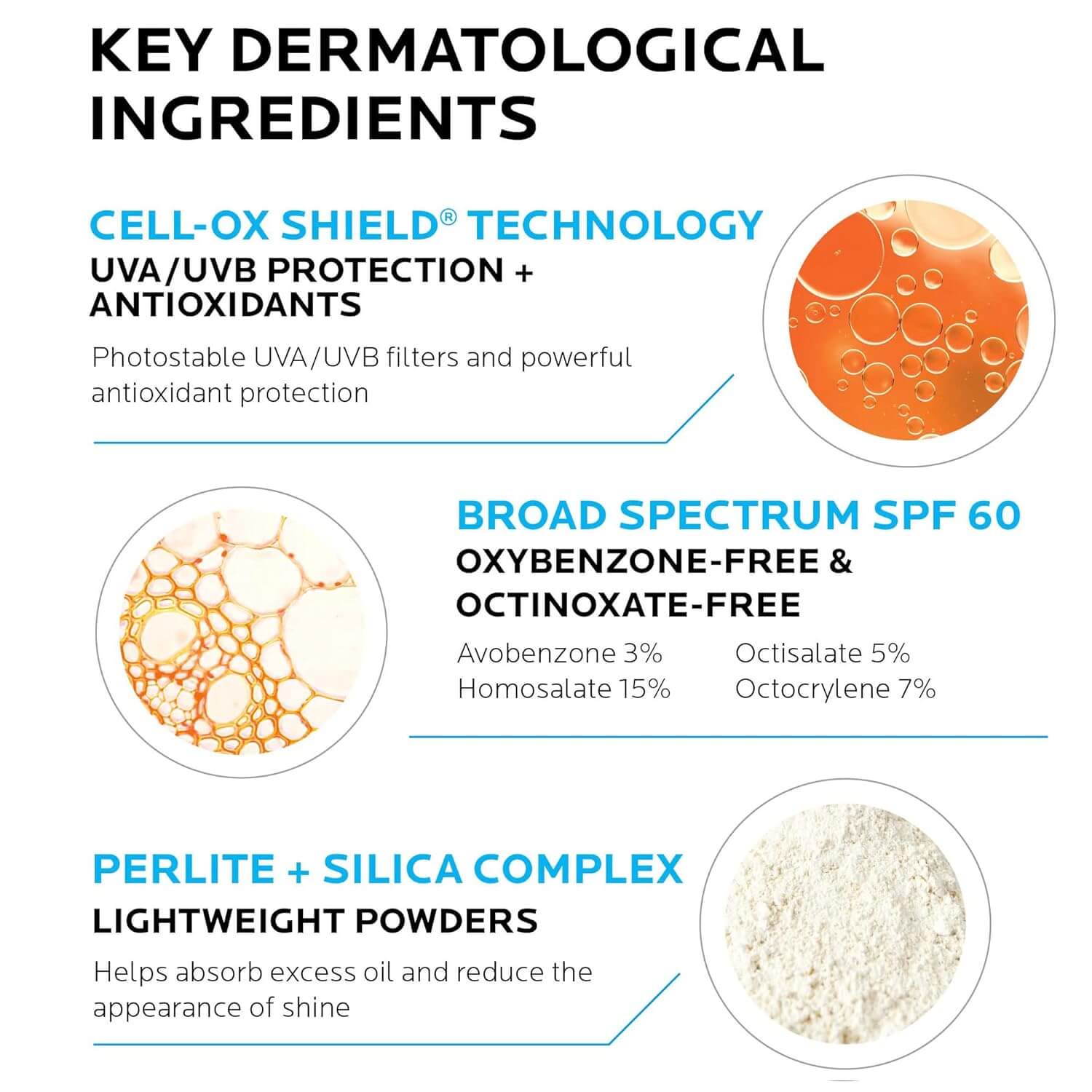 KEY DERMATOLOGICAL INGREDIENTS

CELL-OX SHIELD® TECHNOLOGY
UVA/UVB PROTECTION + ANTIOXIDANTS

Photostable UVA/UVB filters and powerful antioxidant protection

BROAD SPECTRUM SPF 60
OXYBENZONE-FREE & OCTINOXATE-FREE

Avobenzone 3%
Homosalate 15%

Octisalate 5%
Octocrylene 7%

PERLITE + SILICA COMPLEX
LIGHTWEIGHT POWDERS

Helps absorb excess oil and reduce the appearance of shine